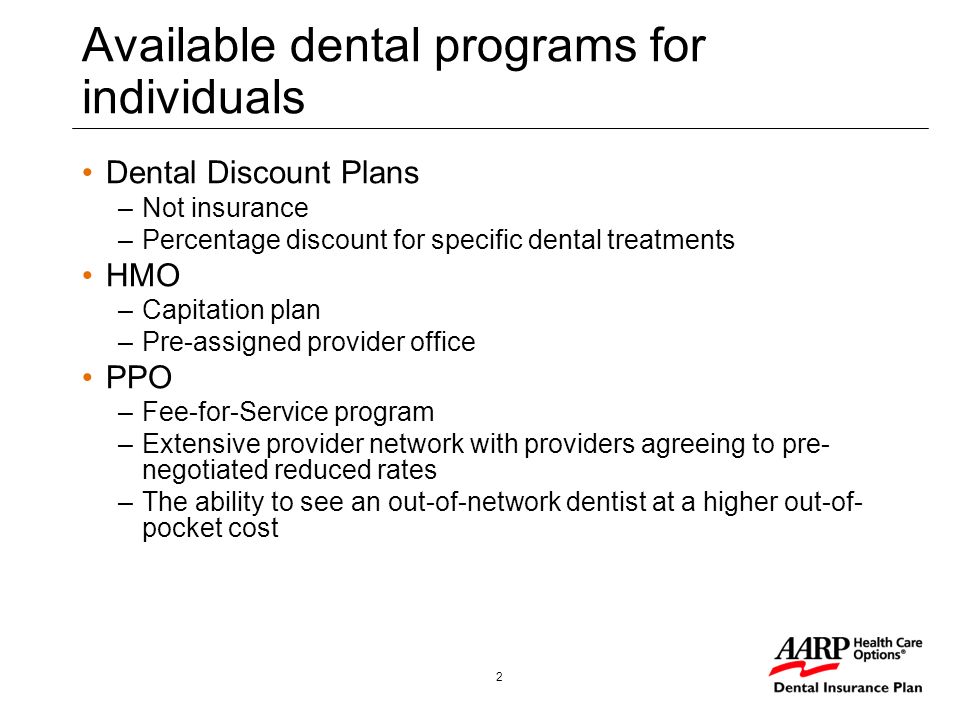 Available dental programs for individuals

• Dental Discount Plans
– Not insurance
– Percentage discount for specific dental treatments
• HMO
– Capitation plan
– Pre-assigned provider office
• PPO
– Fee-for-Service program
– Extensive provider network with providers agreeing to pre-negotiated reduced rates
– The ability to see an out-of-network dentist at a higher out-of-pocket cost

2

AARP Health Care Options®
Dental Insurance Plan